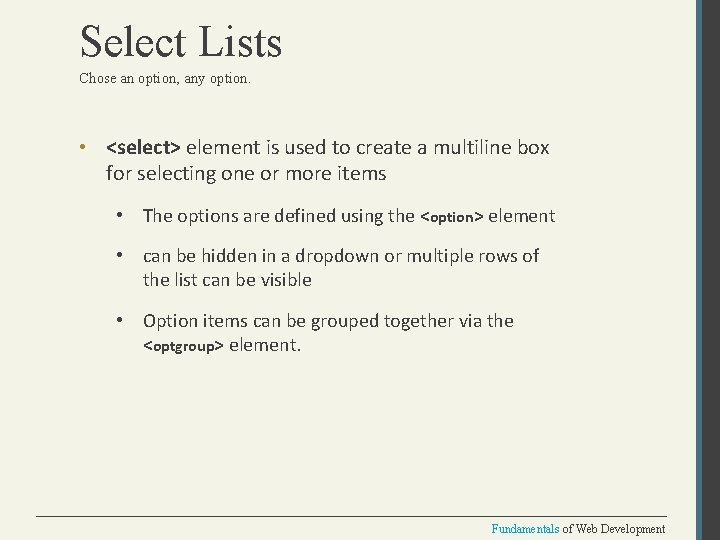 Select Lists

Chose an option, any option.

• <select> element is used to create a multiline box for selecting one or more items

• The options are defined using the <option> element

• can be hidden in a dropdown or multiple rows of the list can be visible

• Option items can be grouped together via the <optgroup> element.

Fundamentals of Web Development